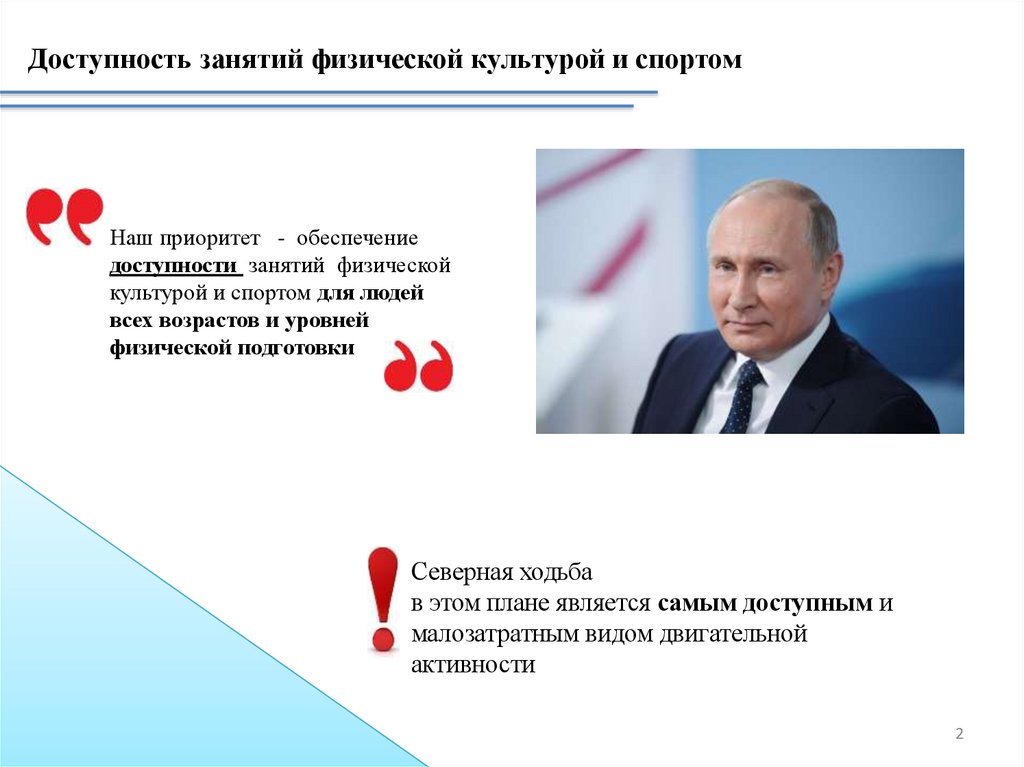 Доступность занятий физической культурой и спортом

Наш приоритет - обеспечение доступности занятий физической культурой и спортом для людей всех возрастов и уровней физической подготовки

Северная ходьба в этом плане является самым доступным и малозатратным видом двигательной активности

2